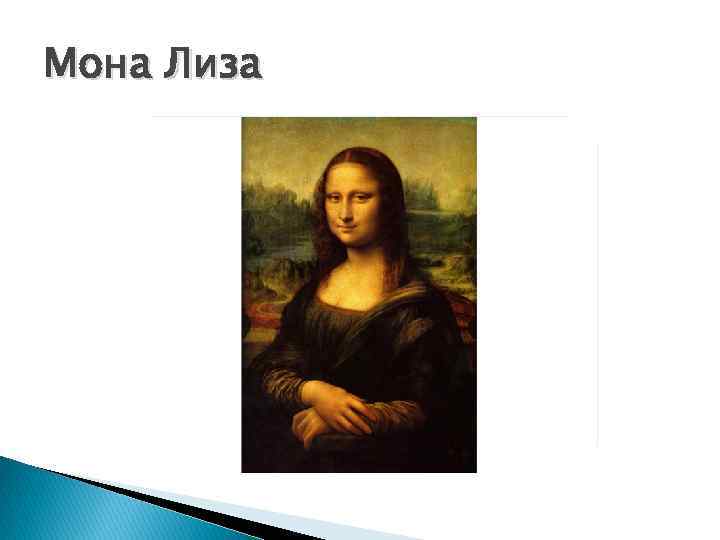 Мона Лиза